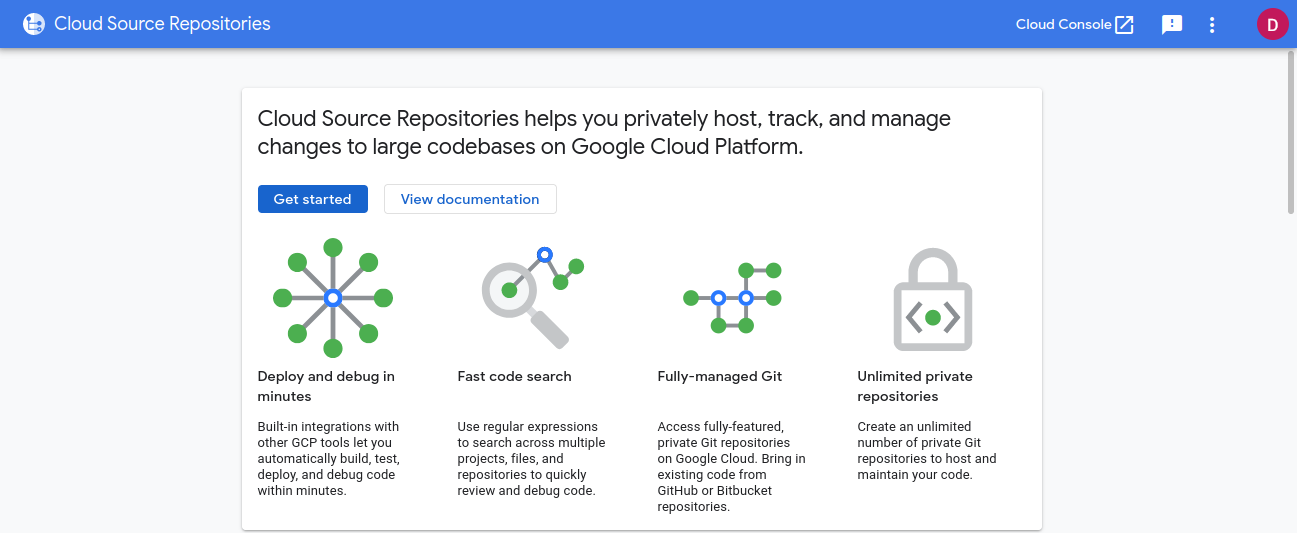 Cloud Source Repositories

Cloud Console

D

Cloud Source Repositories helps you privately host, track, and manage changes to large codebases on Google Cloud Platform.

Get started

View documentation

Deploy and debug in minutes

Built-in integrations with other GCP tools let you automatically build, test, deploy, and debug code within minutes.

Fast code search

Use regular expressions to search across multiple projects, files, and repositories to quickly review and debug code.

Fully-managed Git

Access fully-featured, private Git repositories on Google Cloud. Bring in existing code from GitHub or Bitbucket repositories.

Unlimited private repositories

Create an unlimited number of private Git repositories to host and maintain your code.